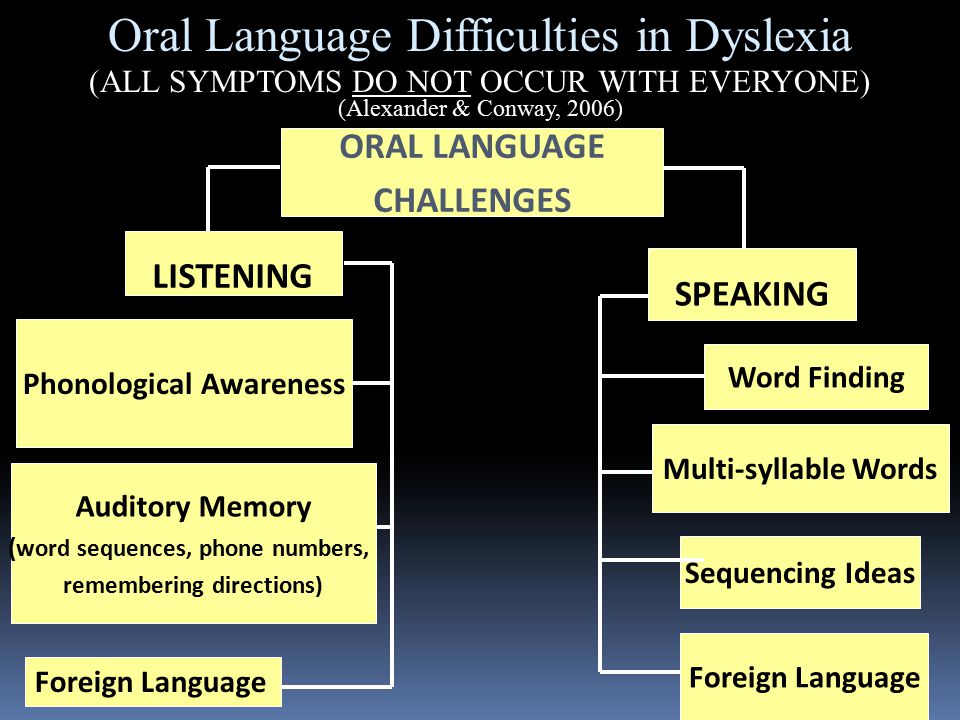 Oral Language Difficulties in Dyslexia
(ALL SYMPTOMS DO NOT OCCUR WITH EVERYONE)
(Alexander & Conway, 2006)

ORAL LANGUAGE CHALLENGES

LISTENING

Phonological Awareness

Auditory Memory
(word sequences, phone numbers, remembering directions)

Foreign Language

SPEAKING

Word Finding

Multi-syllable Words

Sequencing Ideas

Foreign Language